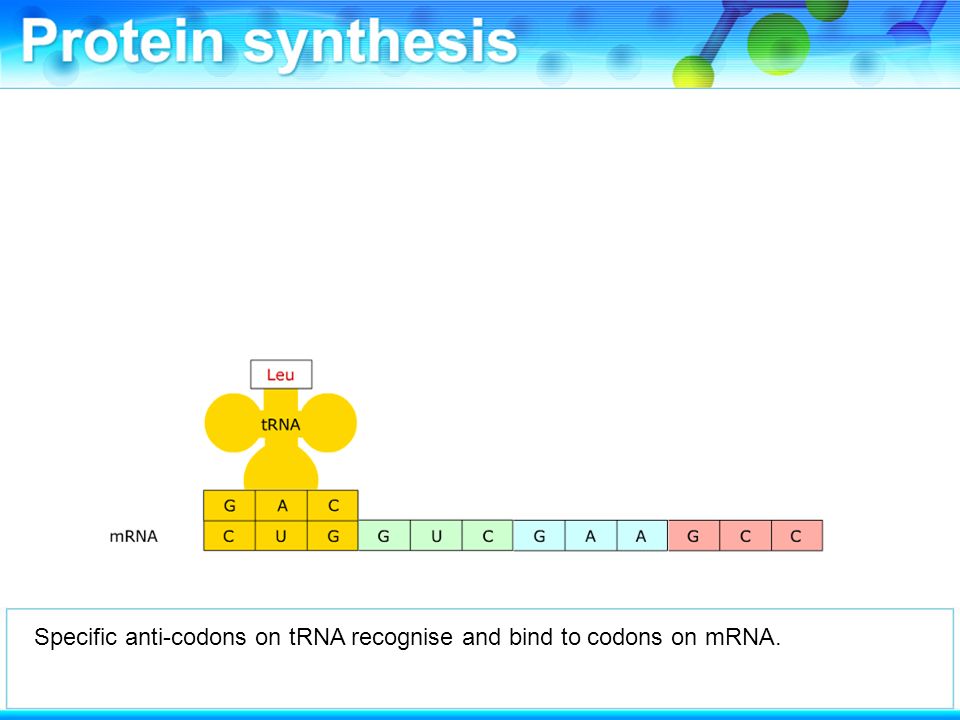 Protein synthesis

Leu

tRNA

G A C

mRNA C U G G U C G A A G C C

Specific anti-codons on tRNA recognise and bind to codons on mRNA.